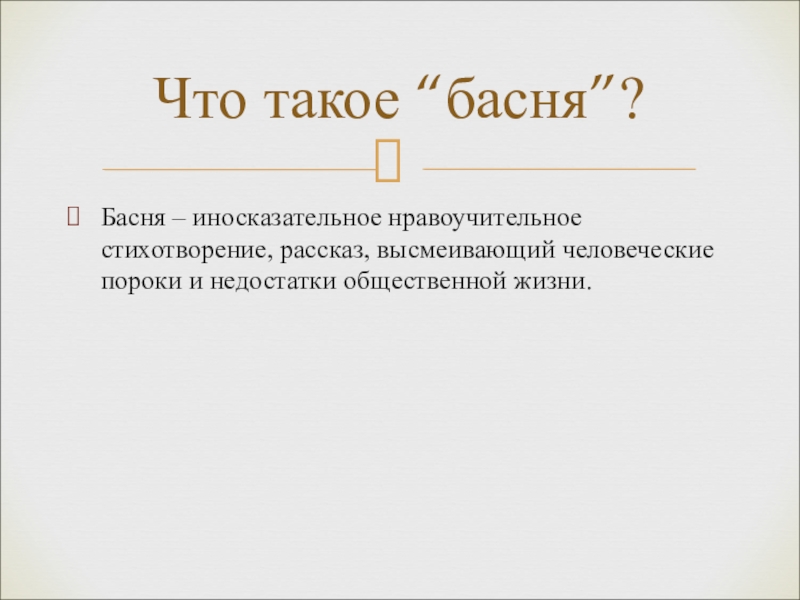 Что такое “басня”?

Басня – иносказательное нравоучительное стихотворение, рассказ, высмеивающий человеческие пороки и недостатки общественной жизни.